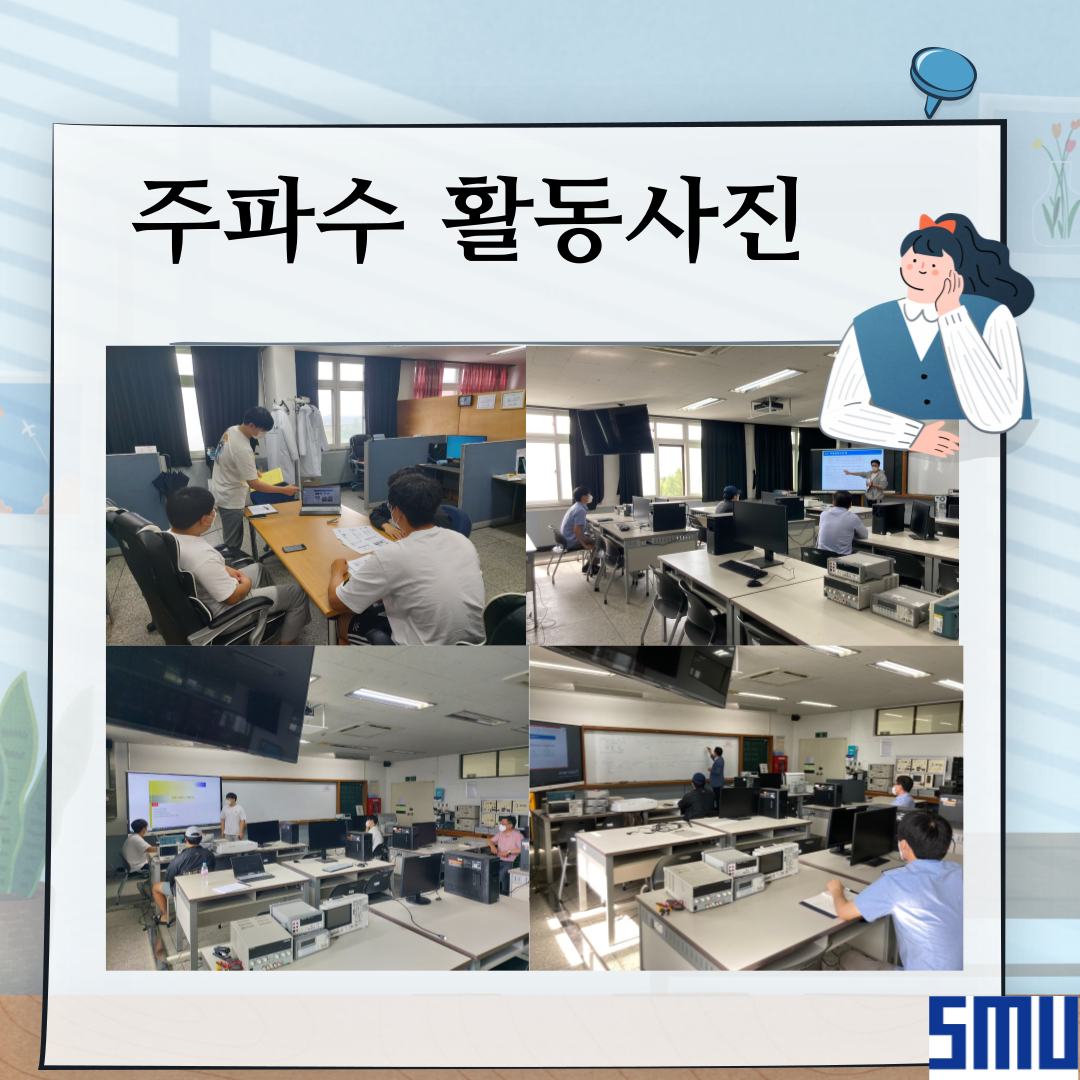 주파수 활동사진

SMU